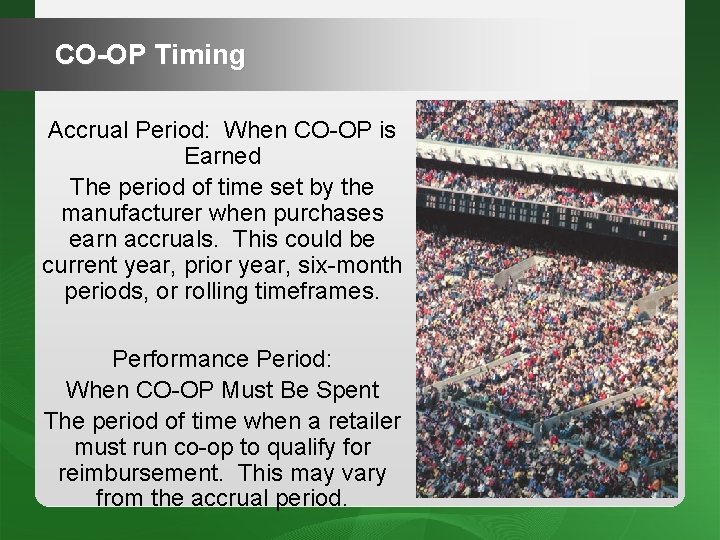 CO-OP Timing

Accrual Period: When CO-OP is Earned

The period of time set by the manufacturer when purchases earn accruals. This could be current year, prior year, six-month periods, or rolling timeframes.

Performance Period:

When CO-OP Must Be Spent

The period of time when a retailer must run co-op to qualify for reimbursement. This may vary from the accrual period.